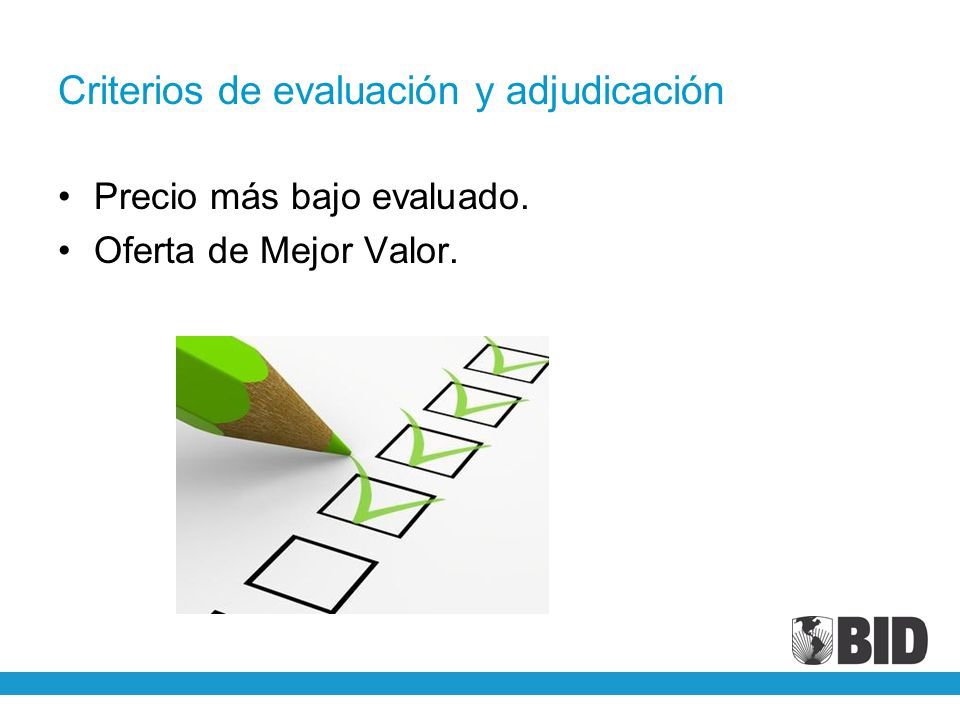 Criterios de evaluación y adjudicación

• Precio más bajo evaluado.
• Oferta de Mejor Valor.

BID